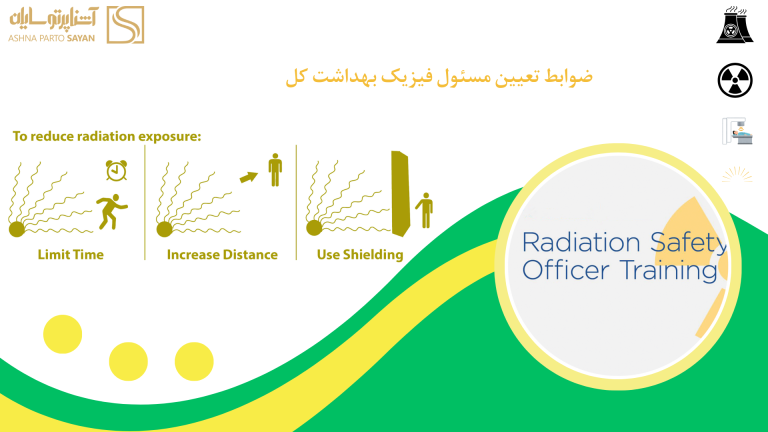 آشناپرتوسایان
ASHNA PARTO SAYAN

ضوابط تعیین مسئول فیزیک بهداشت کل

To reduce radiation exposure:

Limit Time

Increase Distance

Use Shielding

Radiation Safety Officer Training